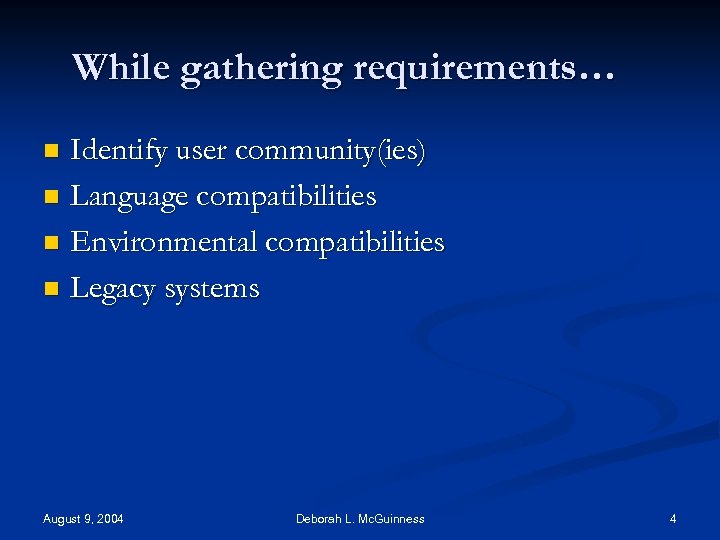 While gathering requirements…

- Identify user community(ies)
- Language compatibilities
- Environmental compatibilities
- Legacy systems

August 9, 2004

Deborah L. McGuinness

4